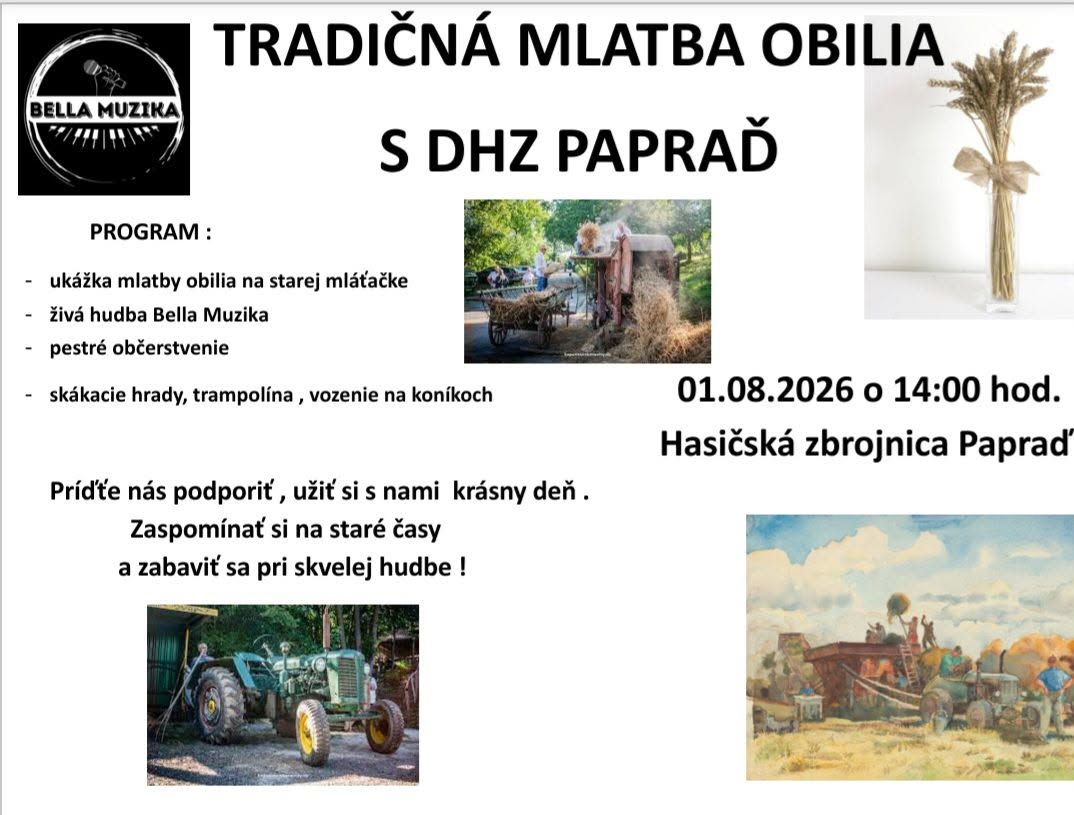 BELLA MUZIKA

TRADIČNÁ MLATBA OBILIA

S DHZ PAPRAĎ

PROGRAM :

- ukážka mlatby obilia na starej mláťačke
- živá hudba Bella Muzika
- pestré občerstvenie
- skákacie hrady, trampolína , vozenie na koníkoch

01.08.2026 o 14:00 hod.

Hasičská zbrojnica Papraď

Príďte nás podporiť , užiť si s nami krásny deň .
Zaspomínať si na staré časy
a zabaviť sa pri skvelej hudbe !